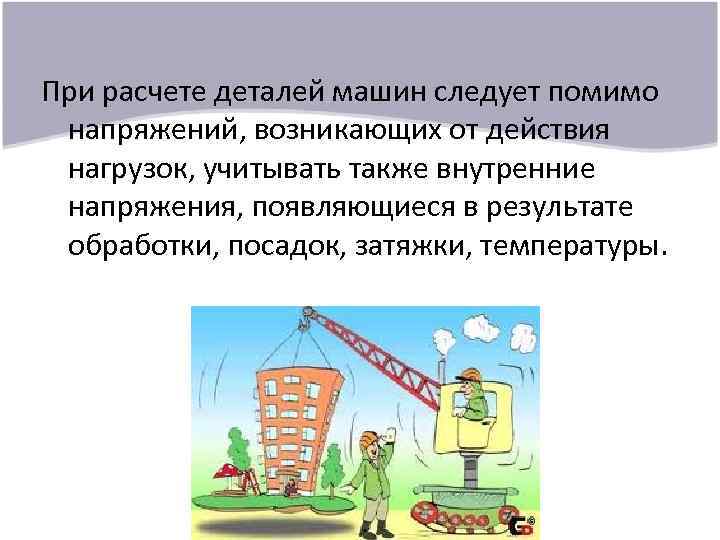 При расчете деталей машин следует помимо напряжений, возникающих от действия нагрузок, учитывать также внутренние напряжения, появляющиеся в результате обработки, посадок, затяжки, температуры.